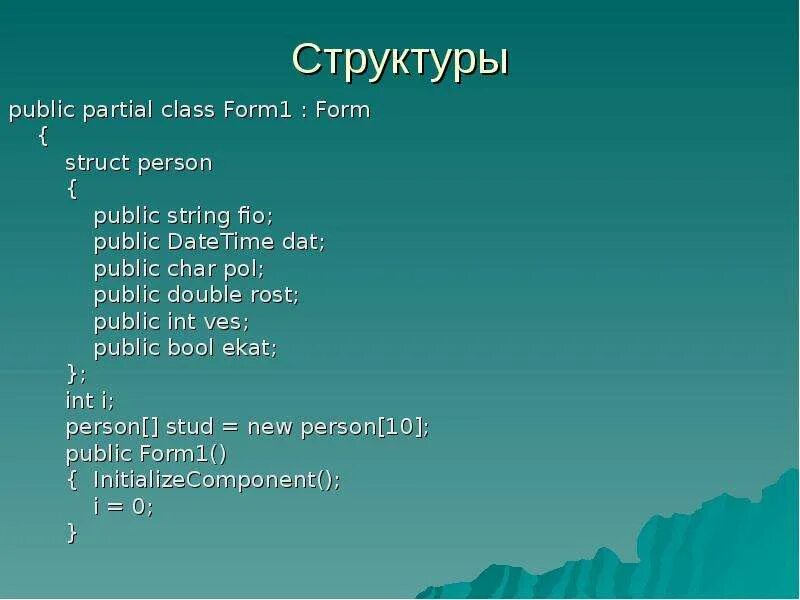 Структуры

public partial class Form1 : Form
{
struct person
{
public string fio;
public DateTime dat;
public char pol;
public double rost;
public int ves;
public bool ekat;
};
int i;
person[] stud = new person[10];
public Form1()
{ InitializeComponent();
i = 0;
}